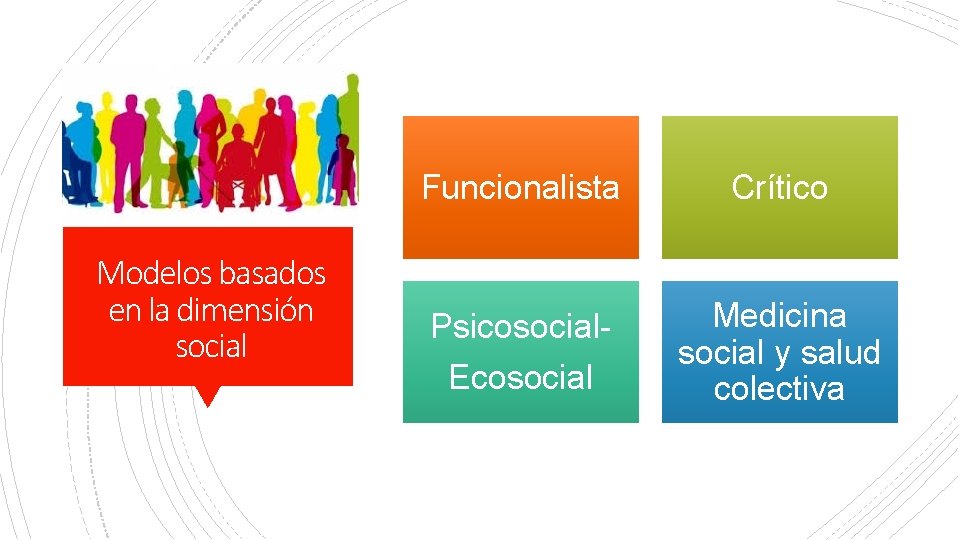 Modelos basados en la dimensión social

Funcionalista

Crítico

Psicosocial-Ecosocial

Medicina social y salud colectiva